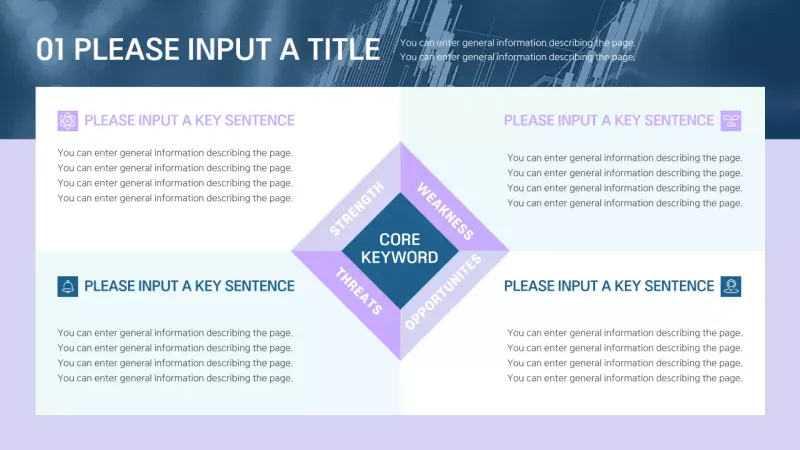 01 PLEASE INPUT A TITLE

You can enter general information describing the page.
You can enter general information describing the page.

PLEASE INPUT A KEY SENTENCE

You can enter general information describing the page.
You can enter general information describing the page.
You can enter general information describing the page.
You can enter general information describing the page.

PLEASE INPUT A KEY SENTENCE

You can enter general information describing the page.
You can enter general information describing the page.
You can enter general information describing the page.
You can enter general information describing the page.

STRENGTH

WEAKNESS

CORE KEYWORD

THREATS

OPPORTUNITES

PLEASE INPUT A KEY SENTENCE

You can enter general information describing the page.
You can enter general information describing the page.
You can enter general information describing the page.
You can enter general information describing the page.

PLEASE INPUT A KEY SENTENCE

You can enter general information describing the page.
You can enter general information describing the page.
You can enter general information describing the page.
You can enter general information describing the page.